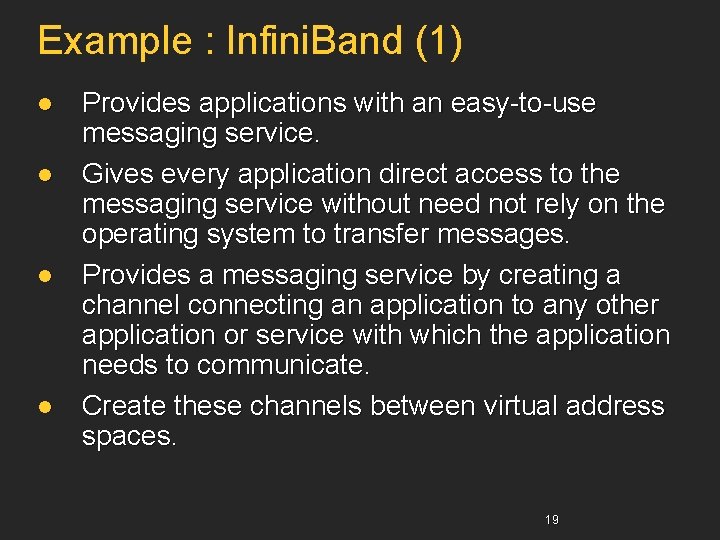 Example : InfiniBand (1)

● Provides applications with an easy-to-use messaging service.

● Gives every application direct access to the messaging service without need not rely on the operating system to transfer messages.

● Provides a messaging service by creating a channel connecting an application to any other application or service with which the application needs to communicate.

● Create these channels between virtual address spaces.

19